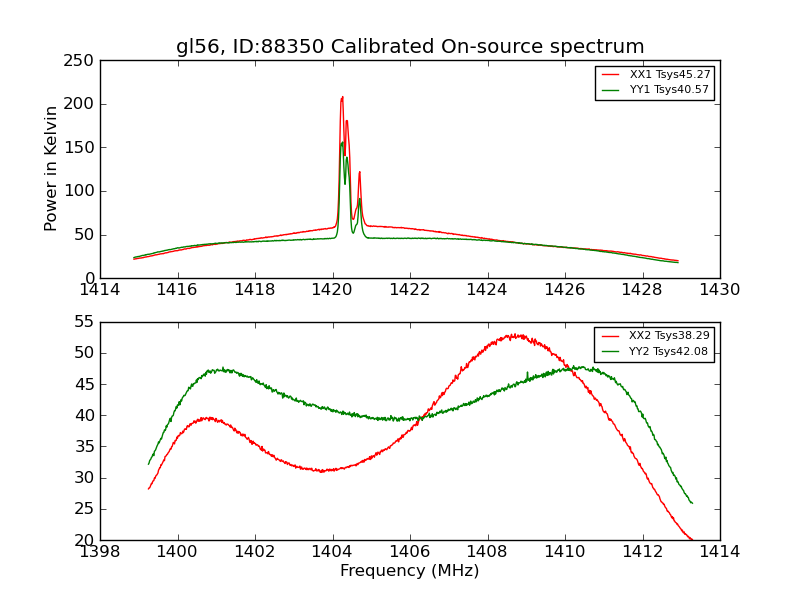 gl56, ID:88350 Calibrated On-source spectrum

Power in Kelvin

250
200
150
100
50
0

1414 1416 1418 1420 1422 1424 1426 1428 1430

XX1 Tsys45.27
YY1 Tsys40.57

55
50
45
40
35
30
25
20

1398 1400 1402 1404 1406 1408 1410 1412 1414

XX2 Tsys38.29
YY2 Tsys42.08

Frequency (MHz)